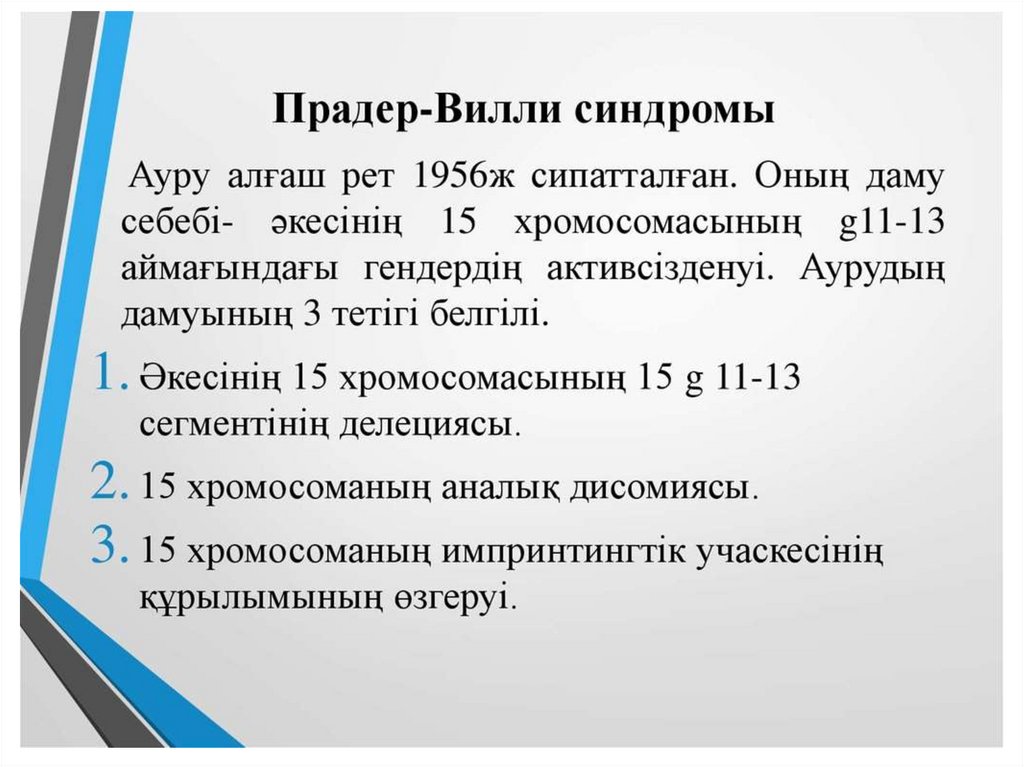 Прадер-Вилли синдромы

Ауру алғаш рет 1956ж сипатталған. Оның даму себебі- әкесінің 15 хромосомасының g11-13 аймағындағы гендердің активсізденуі. Аурудың дамуының 3 тетігі белгілі.

1. Әкесінің 15 хромосомасының 15 g 11-13 сегментінің делециясы.
2. 15 хромосоманың аналық дисомиясы.
3. 15 хромосоманың импринтингтік учаскесінің құрылымының өзгеруі.